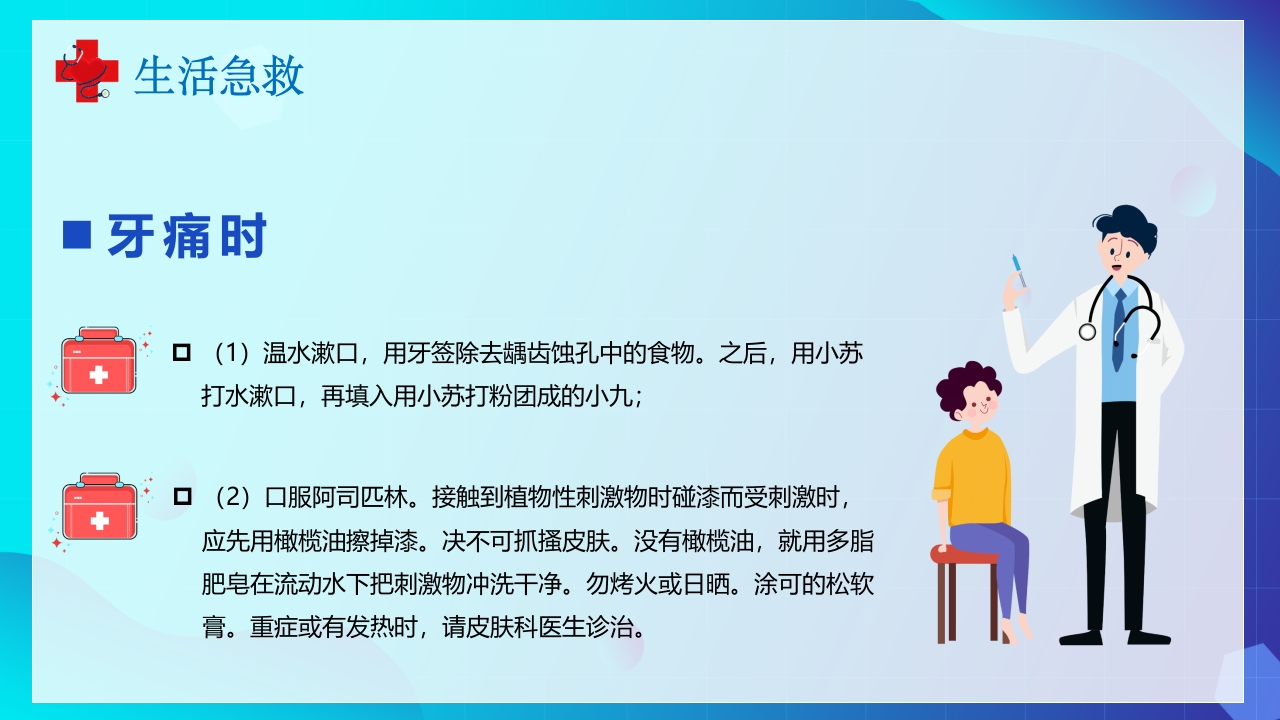 生活急救

牙痛时

（1）温水漱口，用牙签除去龋齿蚀孔中的食物。之后，用小苏打水漱口，再填入用小苏打粉团成的小九；

（2）口服阿司匹林。接触到植物性刺激物时碰漆而受刺激时，应先用橄榄油擦掉漆。决不可抓搔皮肤。没有橄榄油，就用多脂肥皂在流动水下把刺激物冲洗干净。勿烤火或日晒。涂可的松软膏。重症或有发热时，请皮肤科医生诊治。